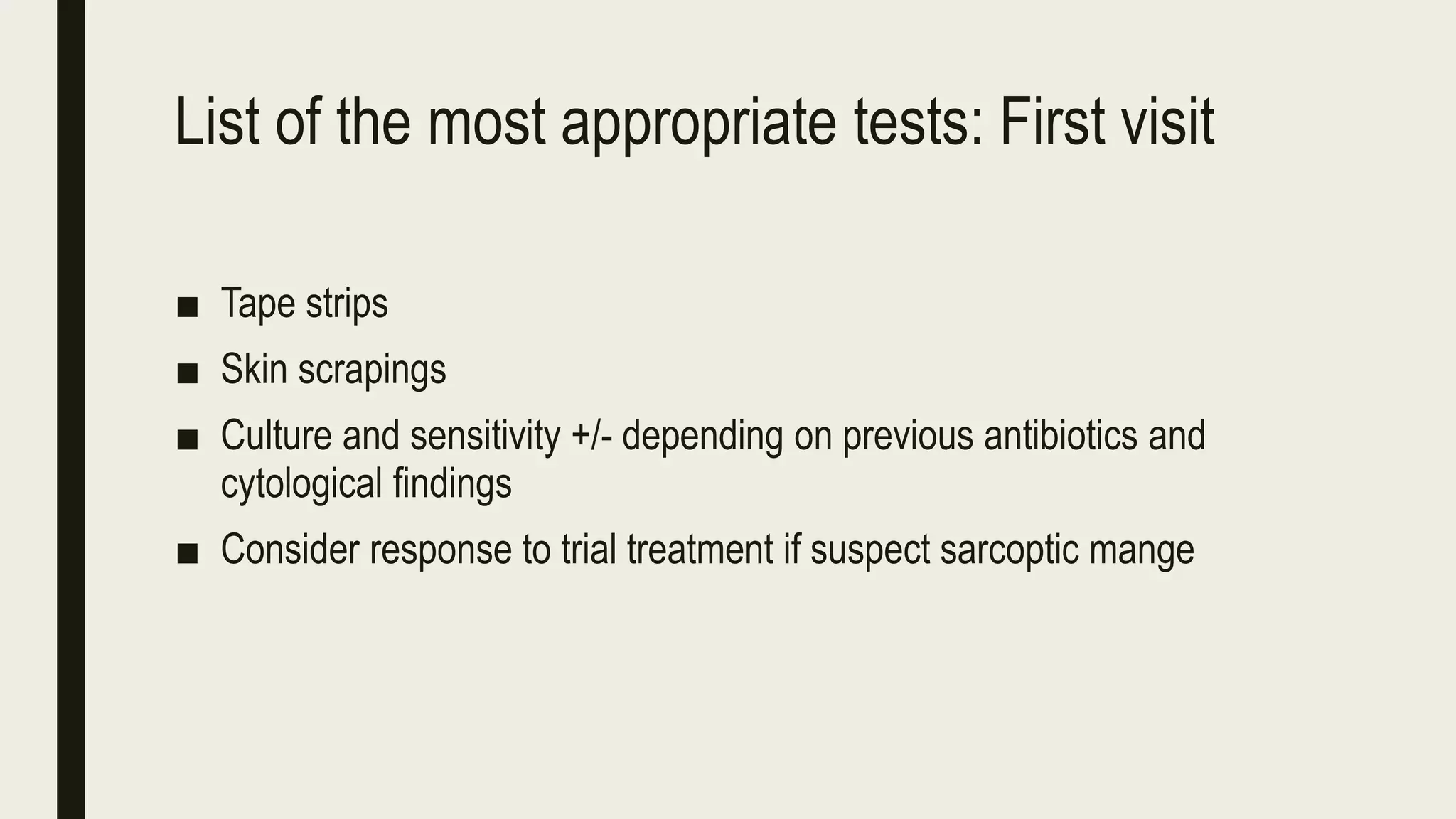 List of the most appropriate tests: First visit

■ Tape strips
■ Skin scrapings
■ Culture and sensitivity +/- depending on previous antibiotics and cytological findings
■ Consider response to trial treatment if suspect sarcoptic mange